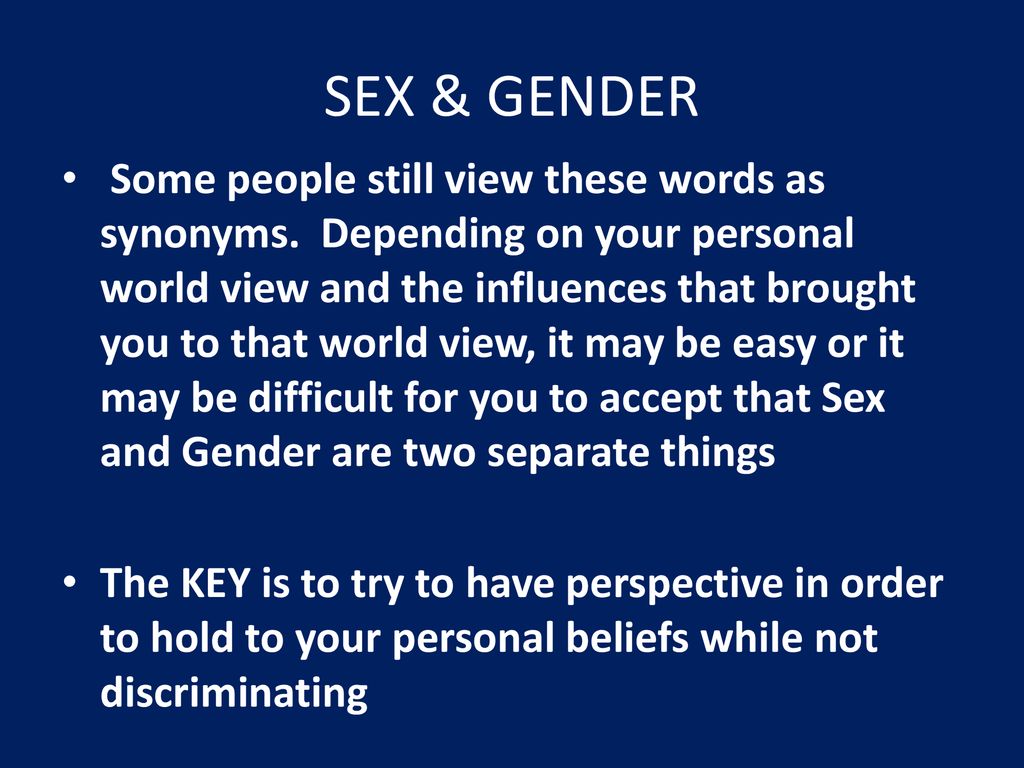 SEX & GENDER

• Some people still view these words as synonyms. Depending on your personal world view and the influences that brought you to that world view, it may be easy or it may be difficult for you to accept that Sex and Gender are two separate things

• The KEY is to try to have perspective in order to hold to your personal beliefs while not discriminating